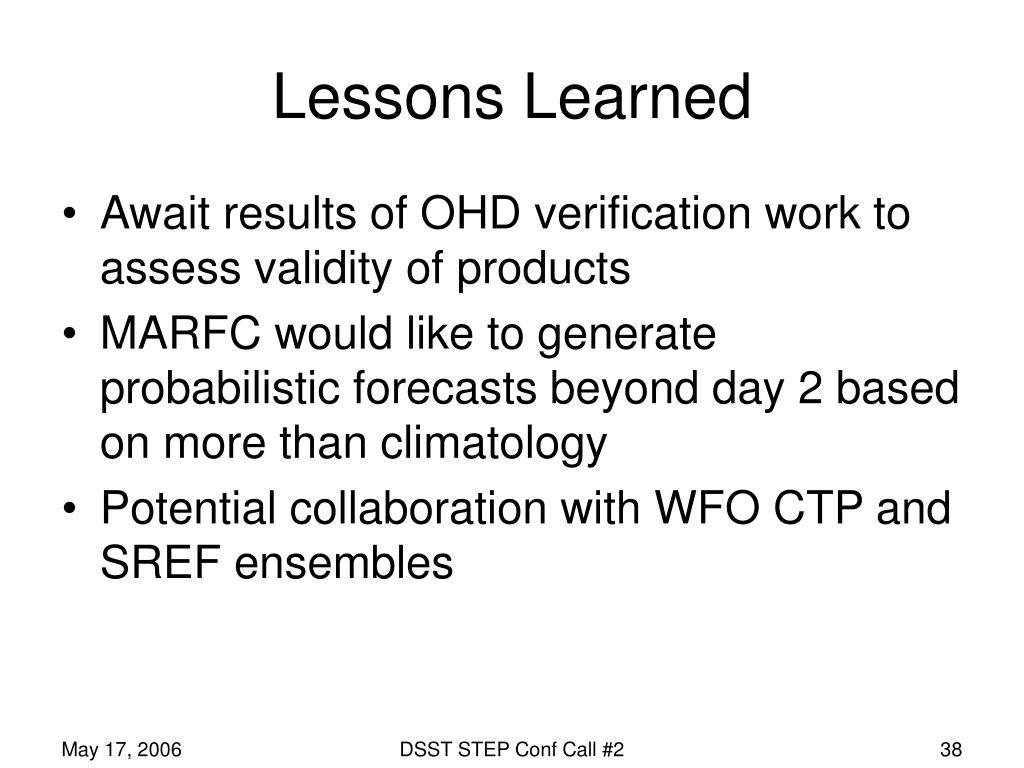 Lessons Learned

• Await results of OHD verification work to assess validity of products
• MARFC would like to generate probabilistic forecasts beyond day 2 based on more than climatology
• Potential collaboration with WFO CTP and SREF ensembles

May 17, 2006

DSST STEP Conf Call #2

38